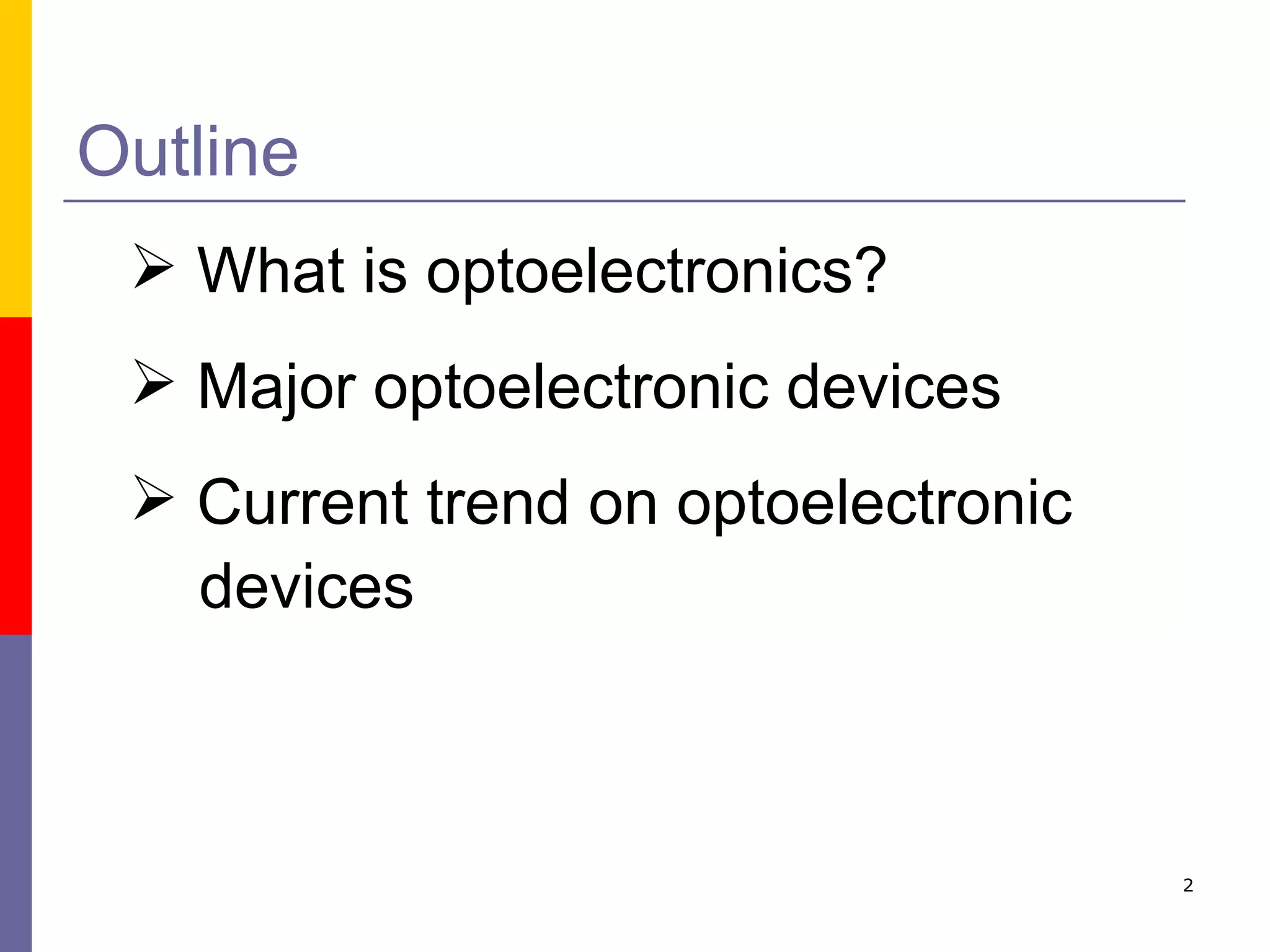 Outline

➢ What is optoelectronics?

➢ Major optoelectronic devices

➢ Current trend on optoelectronic devices

2